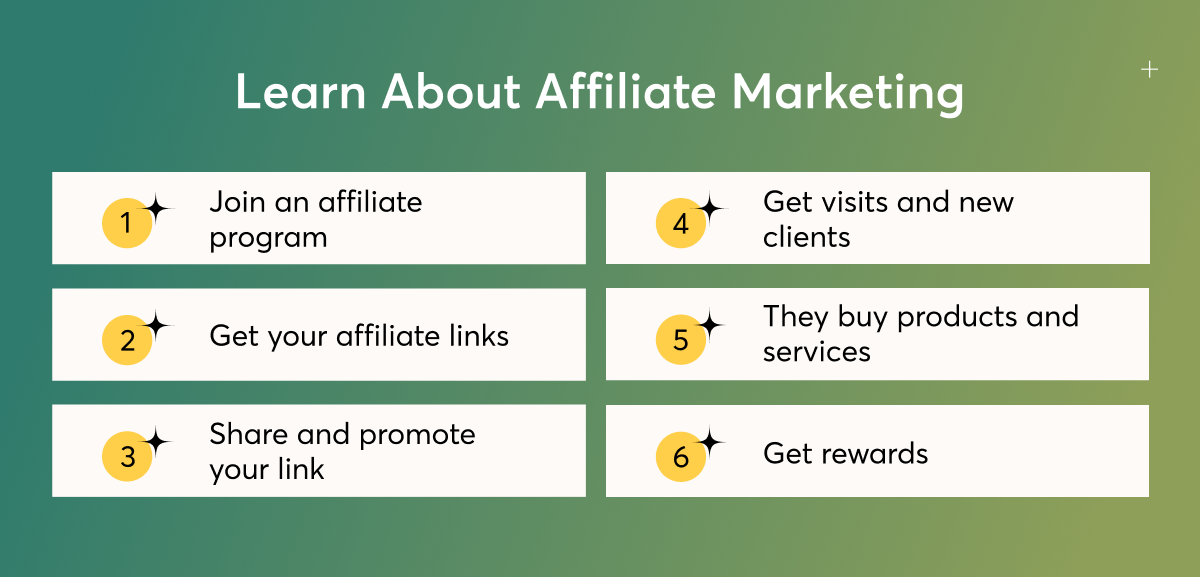 Learn About Affiliate Marketing

1 Join an affiliate program

2 Get your affiliate links

3 Share and promote your link

4 Get visits and new clients

5 They buy products and services

6 Get rewards